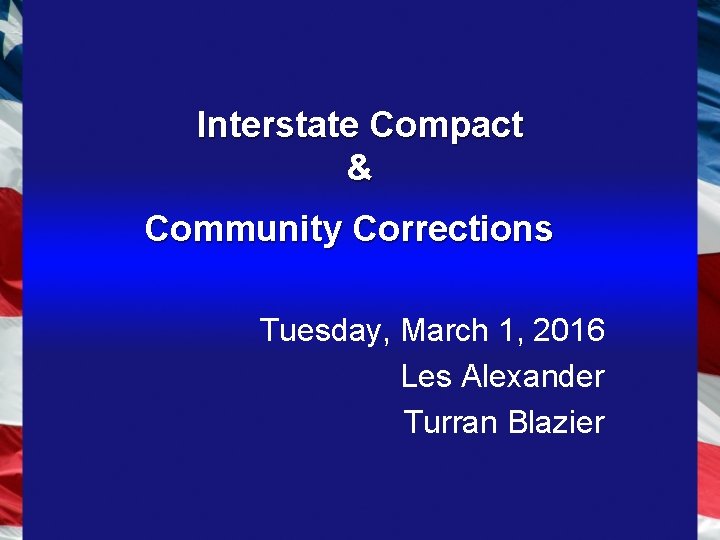 Interstate Compact
&
Community Corrections

Tuesday, March 1, 2016
Les Alexander
Turran Blazier